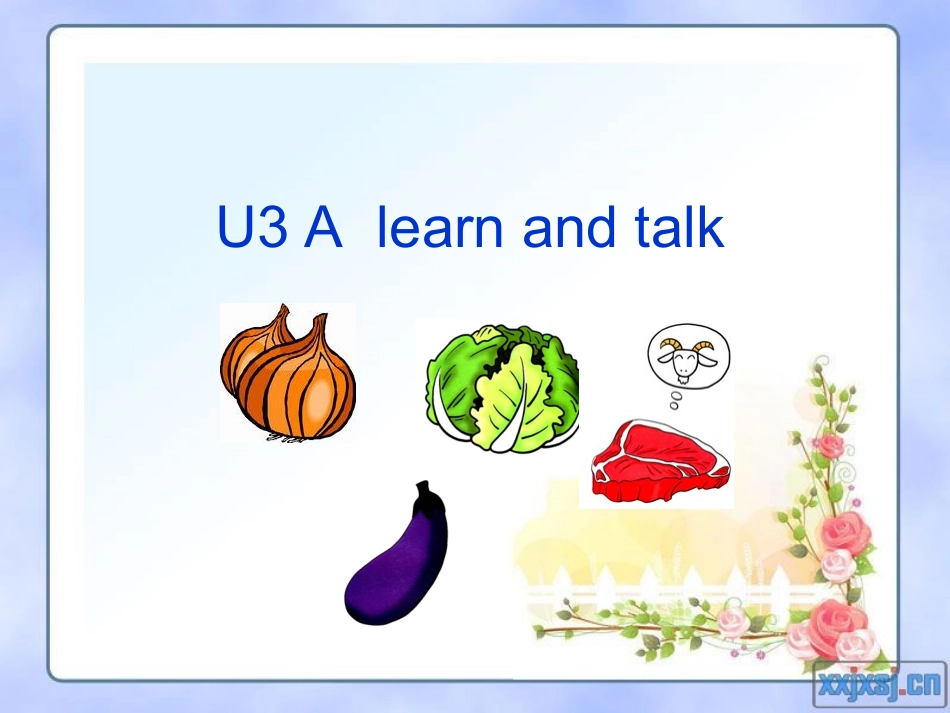 U3 A learn and talk

xxjxsj.cn